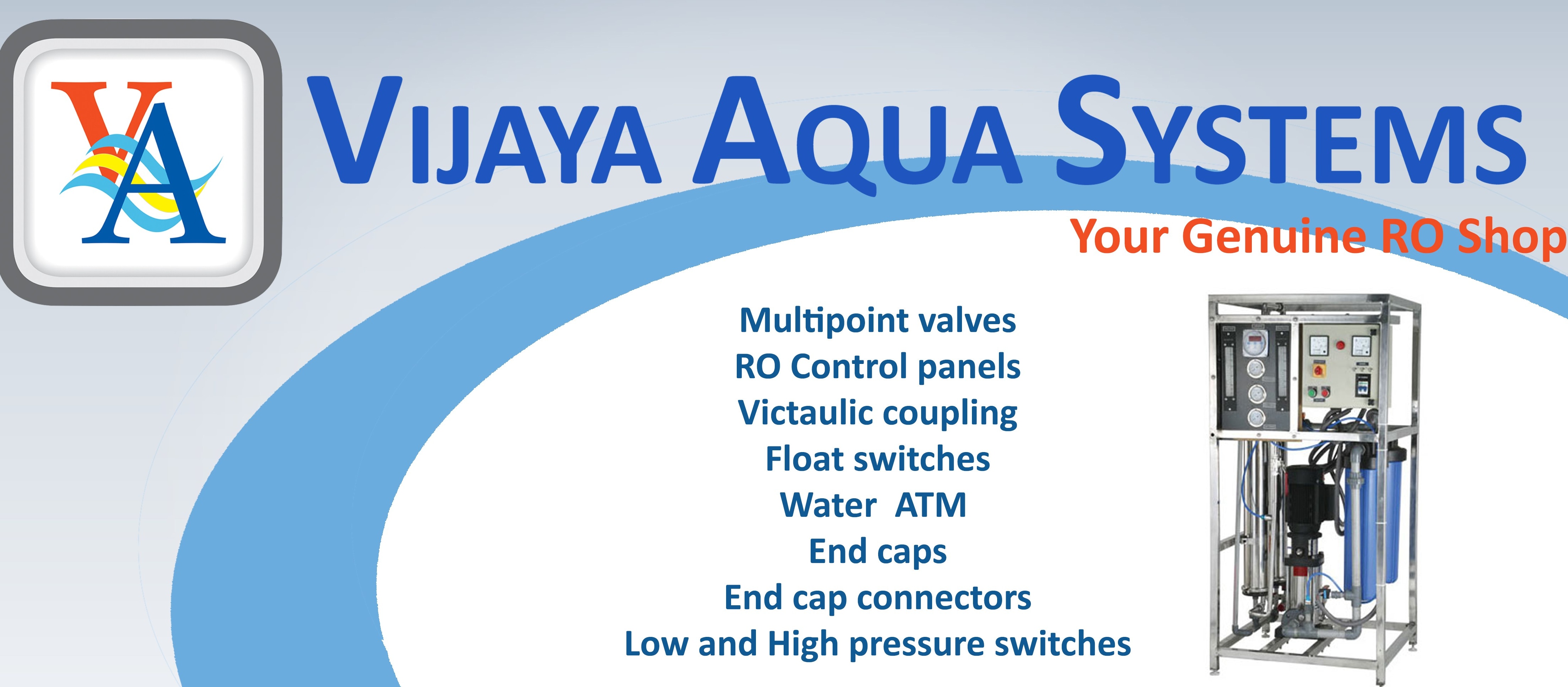 VA

VIJAYA AQUA SYSTEMS

Your Genuine RO Shop

Multipoint valves
RO Control panels
Victaulic coupling
Float switches
Water ATM
End caps
End cap connectors
Low and High pressure switches